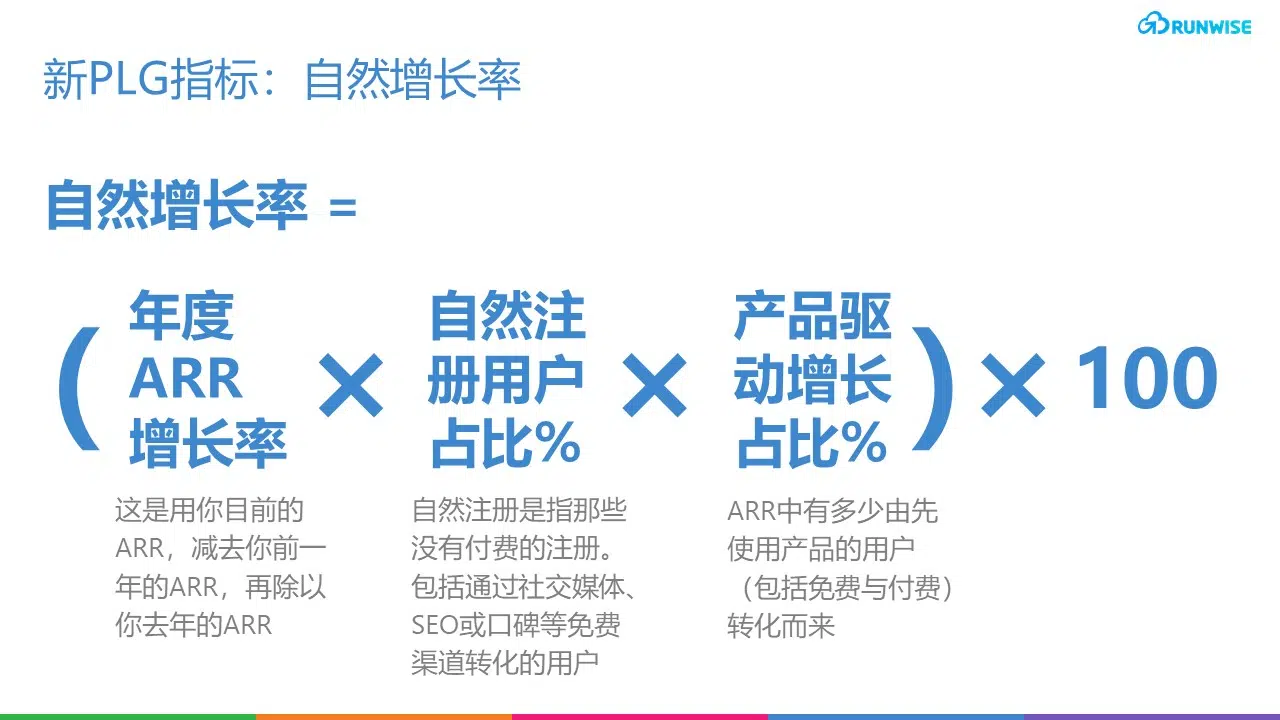 RUNWISE

新PLG指标：自然增长率

自然增长率 =

( 年度 ARR 增长率 × 自然注册用户占比% × 产品驱动增长占比% ) × 100

这是用你目前的ARR，减去你前一年的ARR，再除以你去年的ARR

自然注册是指那些没有付费的注册。包括通过社交媒体、SEO或口碑等免费渠道转化的用户

ARR中有多少由先使用产品的用户（包括免费与付费）转化而来